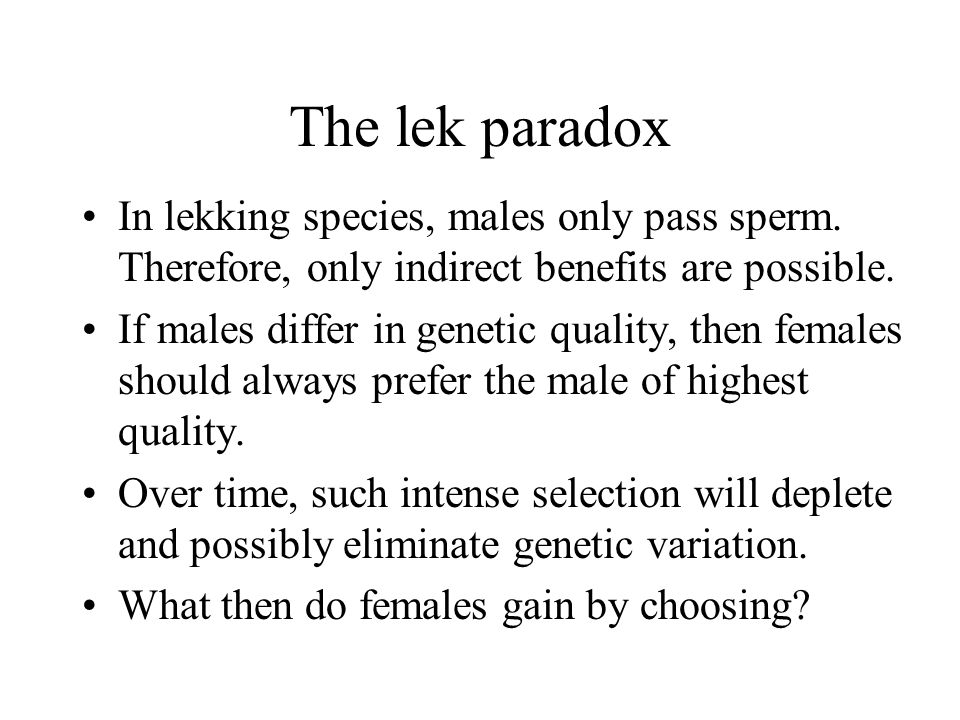 The lek paradox

• In lekking species, males only pass sperm. Therefore, only indirect benefits are possible.
• If males differ in genetic quality, then females should always prefer the male of highest quality.
• Over time, such intense selection will deplete and possibly eliminate genetic variation.
• What then do females gain by choosing?